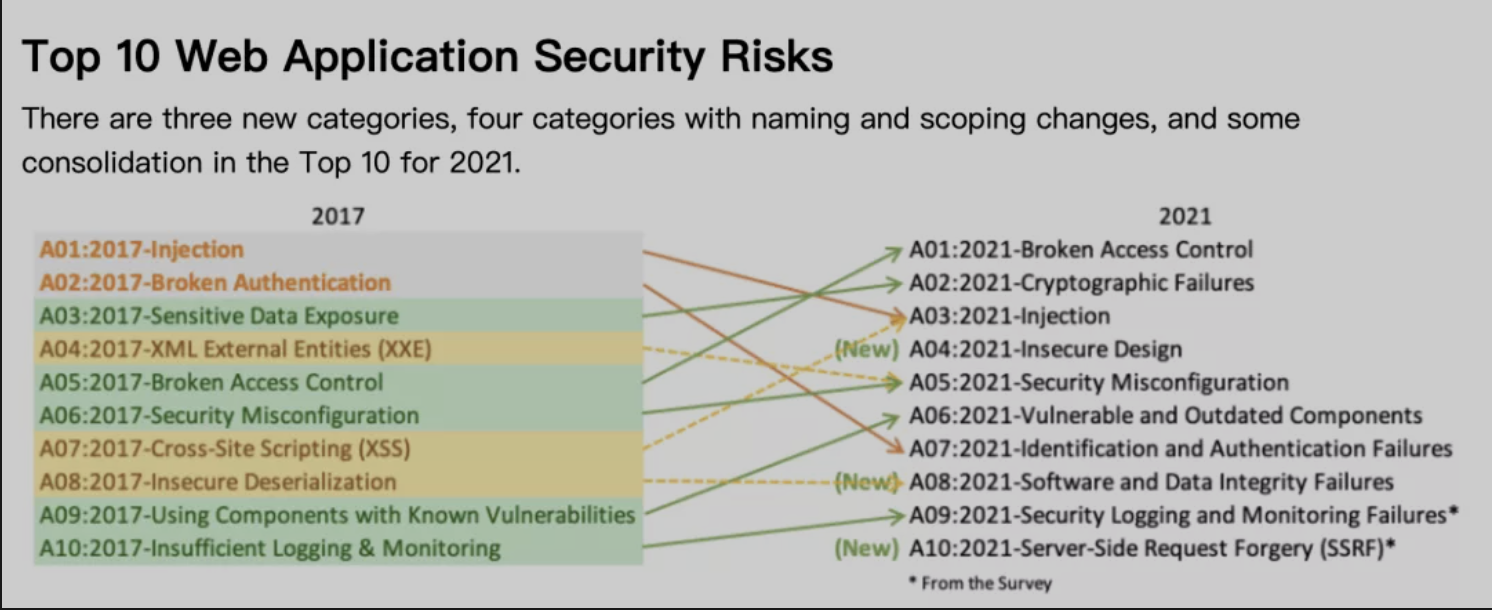 Top 10 Web Application Security Risks

There are three new categories, four categories with naming and scoping changes, and some consolidation in the Top 10 for 2021.

2017

A01:2017-Injection
A02:2017-Broken Authentication
A03:2017-Sensitive Data Exposure
A04:2017-XML External Entities (XXE)
A05:2017-Broken Access Control
A06:2017-Security Misconfiguration
A07:2017-Cross-Site Scripting (XSS)
A08:2017-Insecure Deserialization
A09:2017-Using Components with Known Vulnerabilities
A10:2017-Insufficient Logging & Monitoring

2021

A01:2021-Broken Access Control
A02:2021-Cryptographic Failures
A03:2021-Injection
(New) A04:2021-Insecure Design
A05:2021-Security Misconfiguration
A06:2021-Vulnerable and Outdated Components
A07:2021-Identification and Authentication Failures
(New) A08:2021-Software and Data Integrity Failures
A09:2021-Security Logging and Monitoring Failures*
(New) A10:2021-Server-Side Request Forgery (SSRF)*

* From the Survey